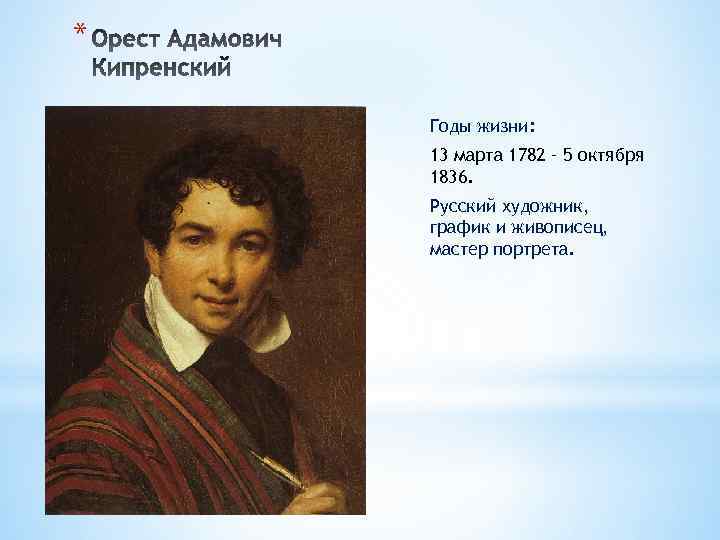 * Орест Адамович Кипренский

Годы жизни:

13 марта 1782 - 5 октября 1836.

Русский художник, график и живописец, мастер портрета.